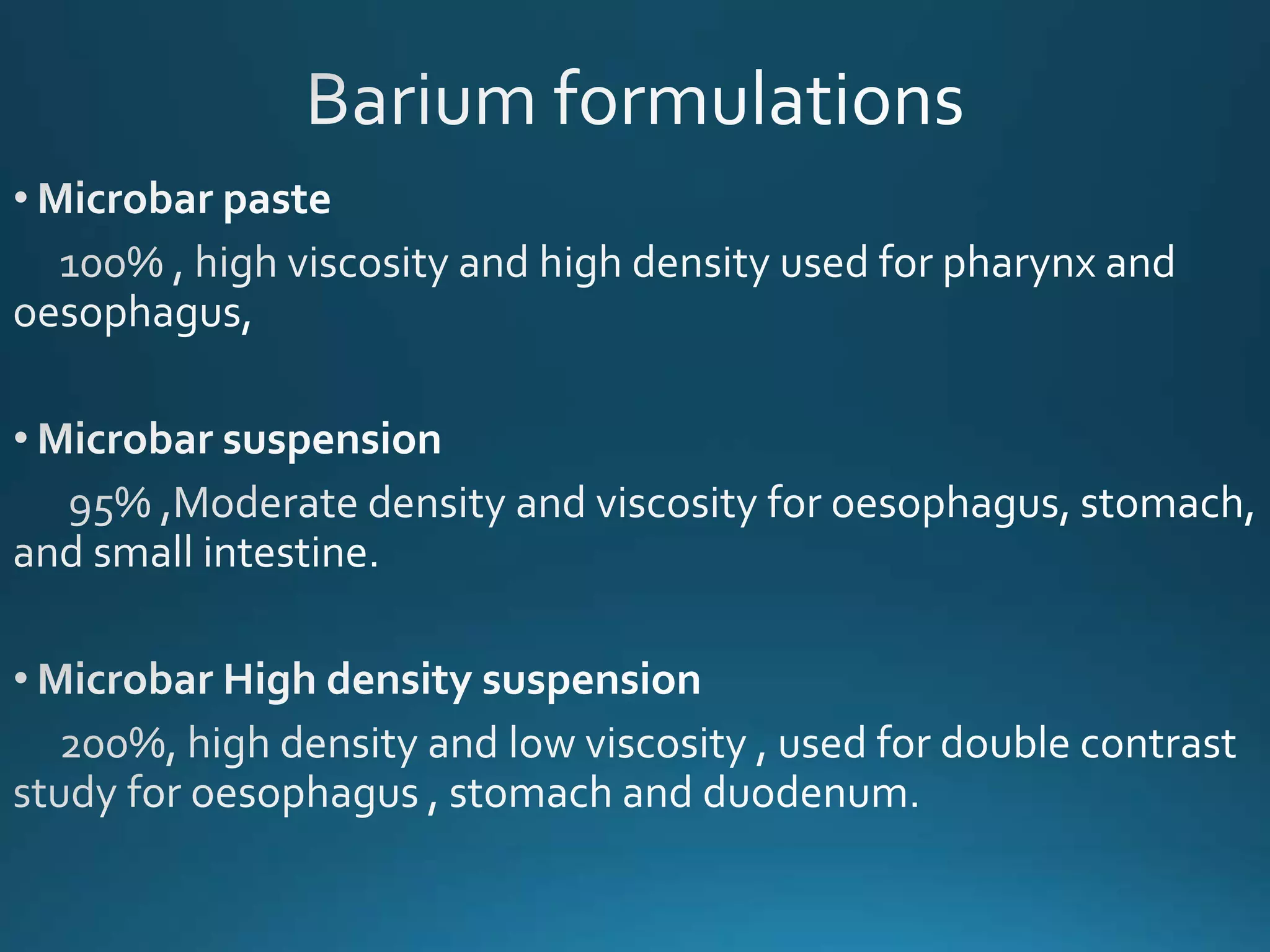 Barium formulations

• Microbar paste

100% , high viscosity and high density used for pharynx and oesophagus,

• Microbar suspension

95% ,Moderate density and viscosity for oesophagus, stomach, and small intestine.

• Microbar High density suspension

200%, high density and low viscosity , used for double contrast study for oesophagus , stomach and duodenum.